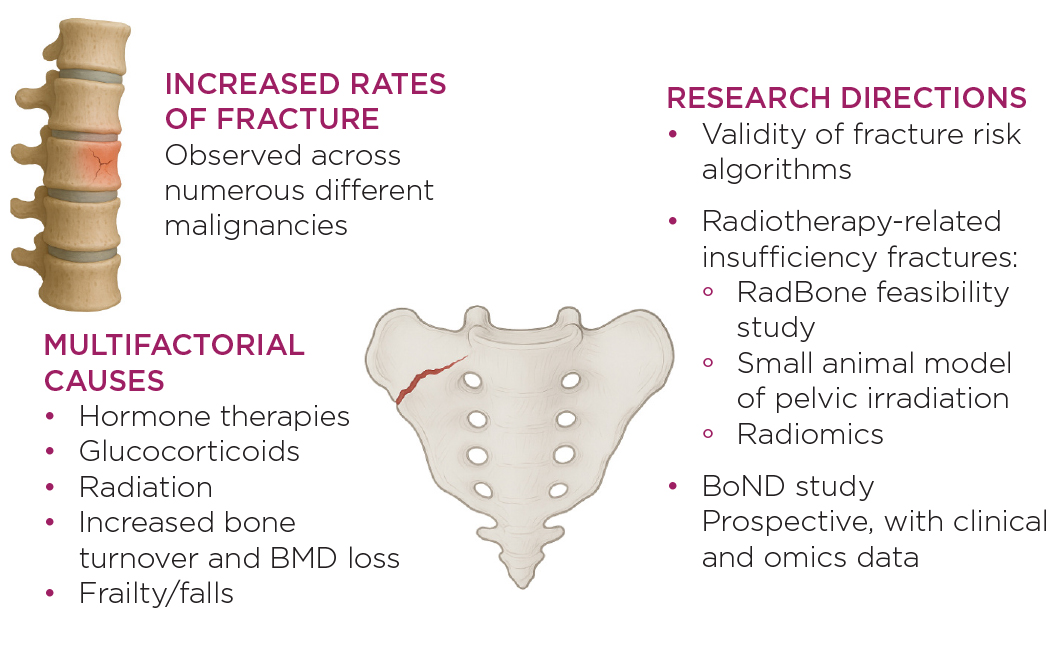 INCREASED RATES OF FRACTURE
Observed across numerous different malignancies

MULTIFACTORIAL CAUSES
• Hormone therapies
• Glucocorticoids
• Radiation
• Increased bone turnover and BMD loss
• Frailty/falls

RESEARCH DIRECTIONS
• Validity of fracture risk algorithms
• Radiotherapy-related insufficiency fractures:
  ◦ RadBone feasibility study
  ◦ Small animal model of pelvic irradiation
  ◦ Radiomics
• BoND study
Prospective, with clinical and omics data